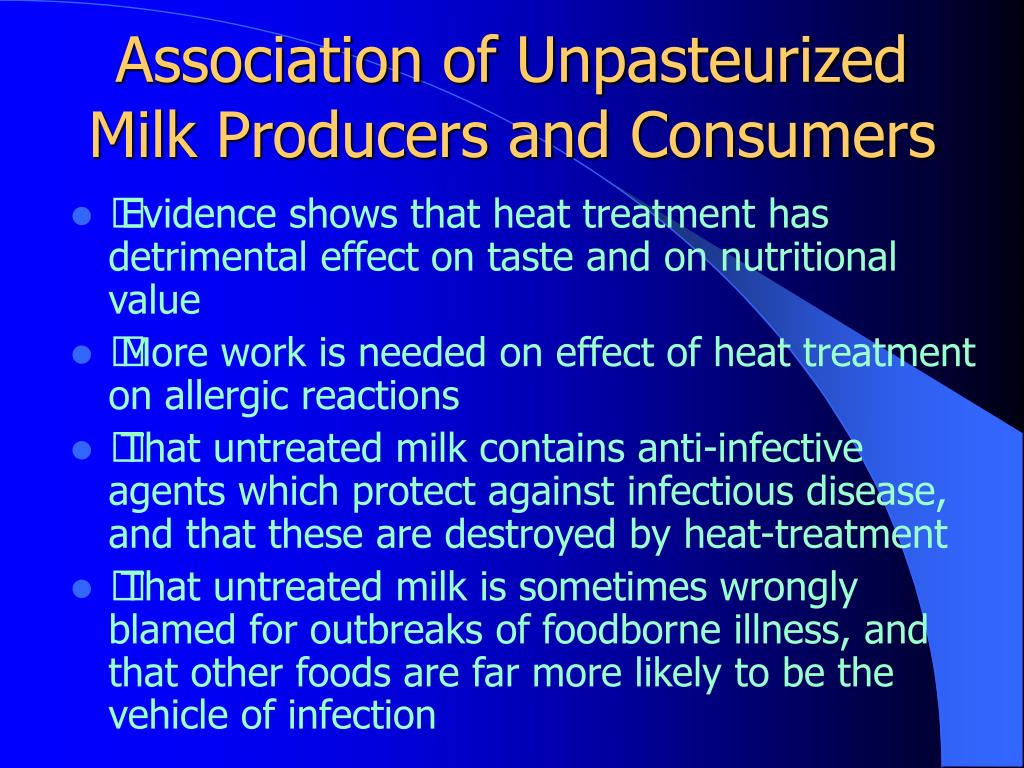 Association of Unpasteurized Milk Producers and Consumers

- Evidence shows that heat treatment has detrimental effect on taste and on nutritional value
- More work is needed on effect of heat treatment on allergic reactions
- That untreated milk contains anti-infective agents which protect against infectious disease, and that these are destroyed by heat-treatment
- That untreated milk is sometimes wrongly blamed for outbreaks of foodborne illness, and that other foods are far more likely to be the vehicle of infection